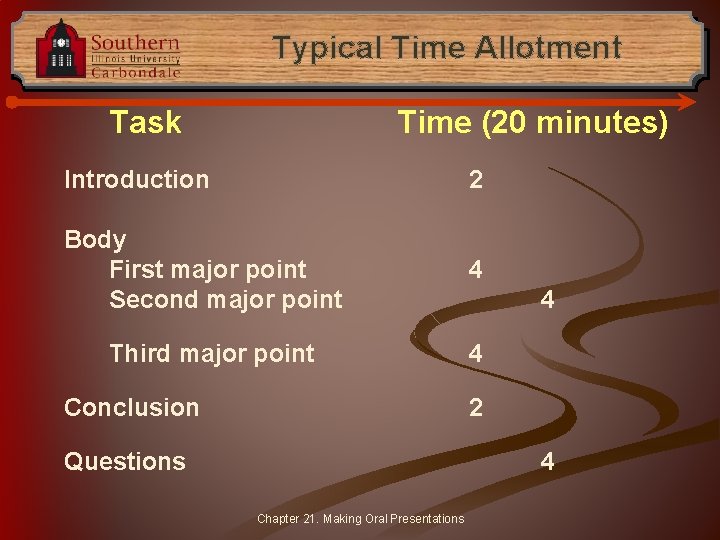 Southern Illinois University Carbondale

Typical Time Allotment

| Task | Time (20 minutes) |
|---|---|
| Introduction | 2 |
| Body | |
| First major point | 4 |
| Second major point | 4 |
| Third major point | 4 |
| Conclusion | 2 |
| Questions | 4 |

Chapter 21. Making Oral Presentations